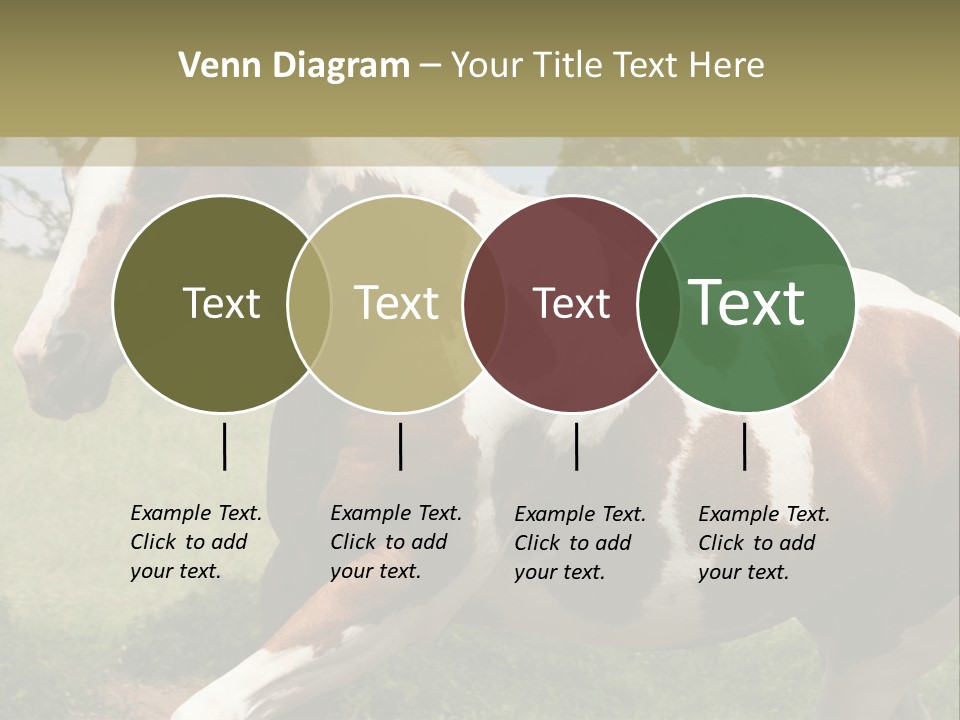 Venn Diagram – Your Title Text Here

Text

Text

Text

Text

Example Text. Click to add your text.

Example Text. Click to add your text.

Example Text. Click to add your text.

Example Text. Click to add your text.